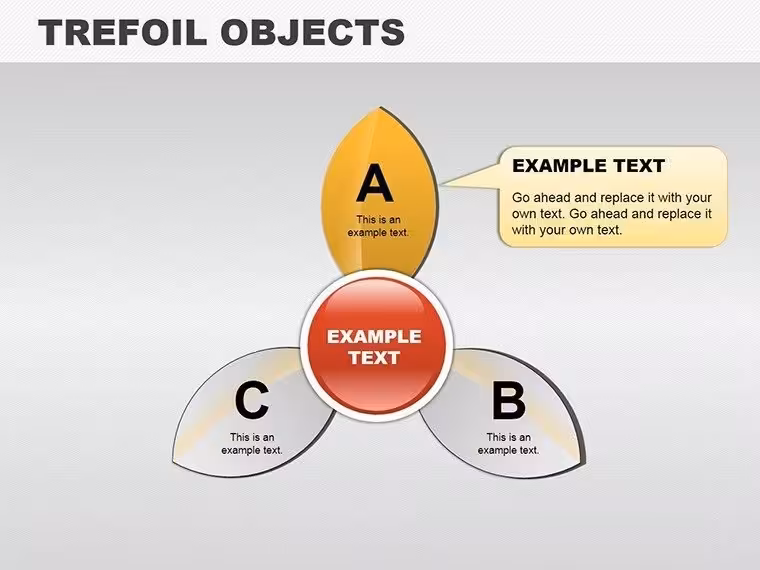 TREFOIL OBJECTS

A
This is an example text.

EXAMPLE TEXT

Go ahead and replace it with your own text. Go ahead and replace it with your own text.

EXAMPLE TEXT

C
This is an example text.

B
This is an example text.